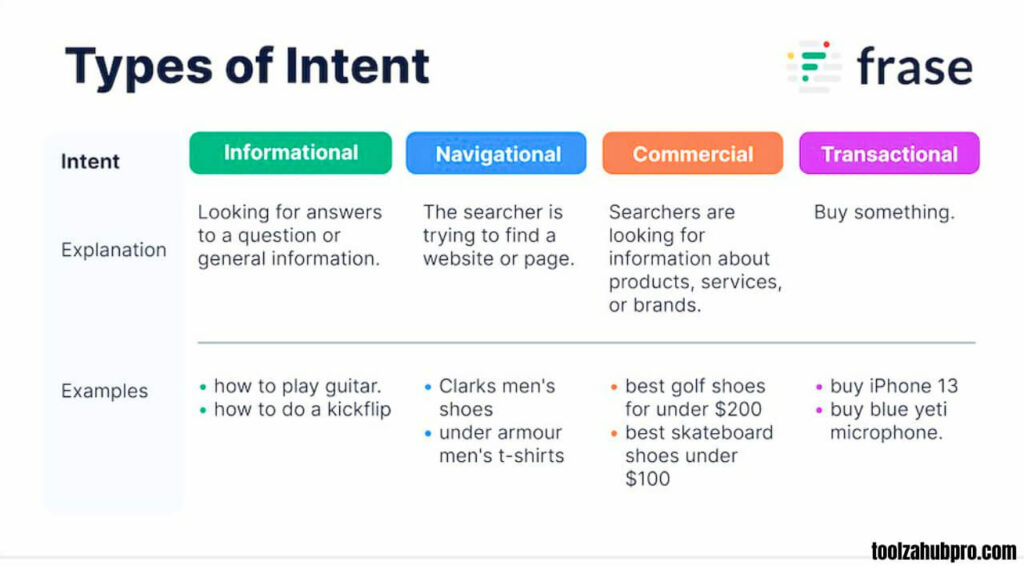 Types of Intent

frase

| Intent | Informational | Navigational | Commercial | Transactional |
|---|---|---|---|---|
| Explanation | Looking for answers to a question or general information. | The searcher is trying to find a website or page. | Searchers are looking for information about products, services, or brands. | Buy something. |
| Examples | • how to play guitar. • how to do a kickflip | • Clarks men's shoes • under armour men's t-shirts | • best golf shoes for under \$200 • best skateboard shoes under \$100 | • buy iPhone 13 • buy blue yeti microphone. |

toolzahubpro.com